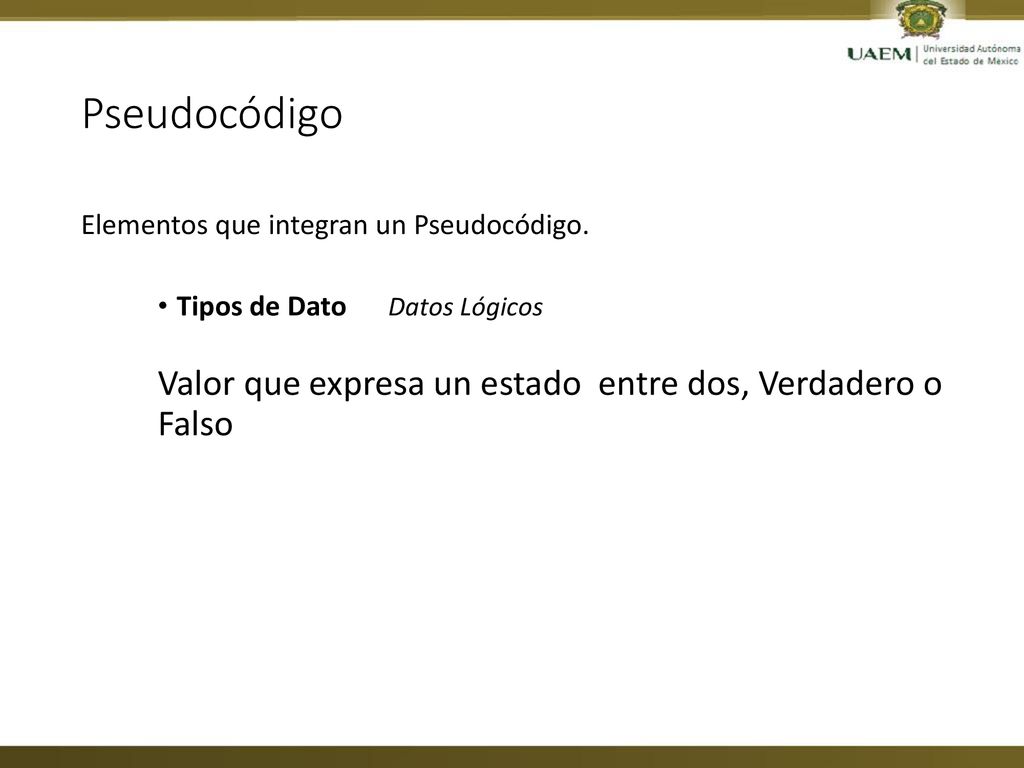 UAEM | Universidad Autónoma del Estado de México

Pseudocódigo

Elementos que integran un Pseudocódigo.

• Tipos de Dato Datos Lógicos

Valor que expresa un estado entre dos, Verdadero o Falso